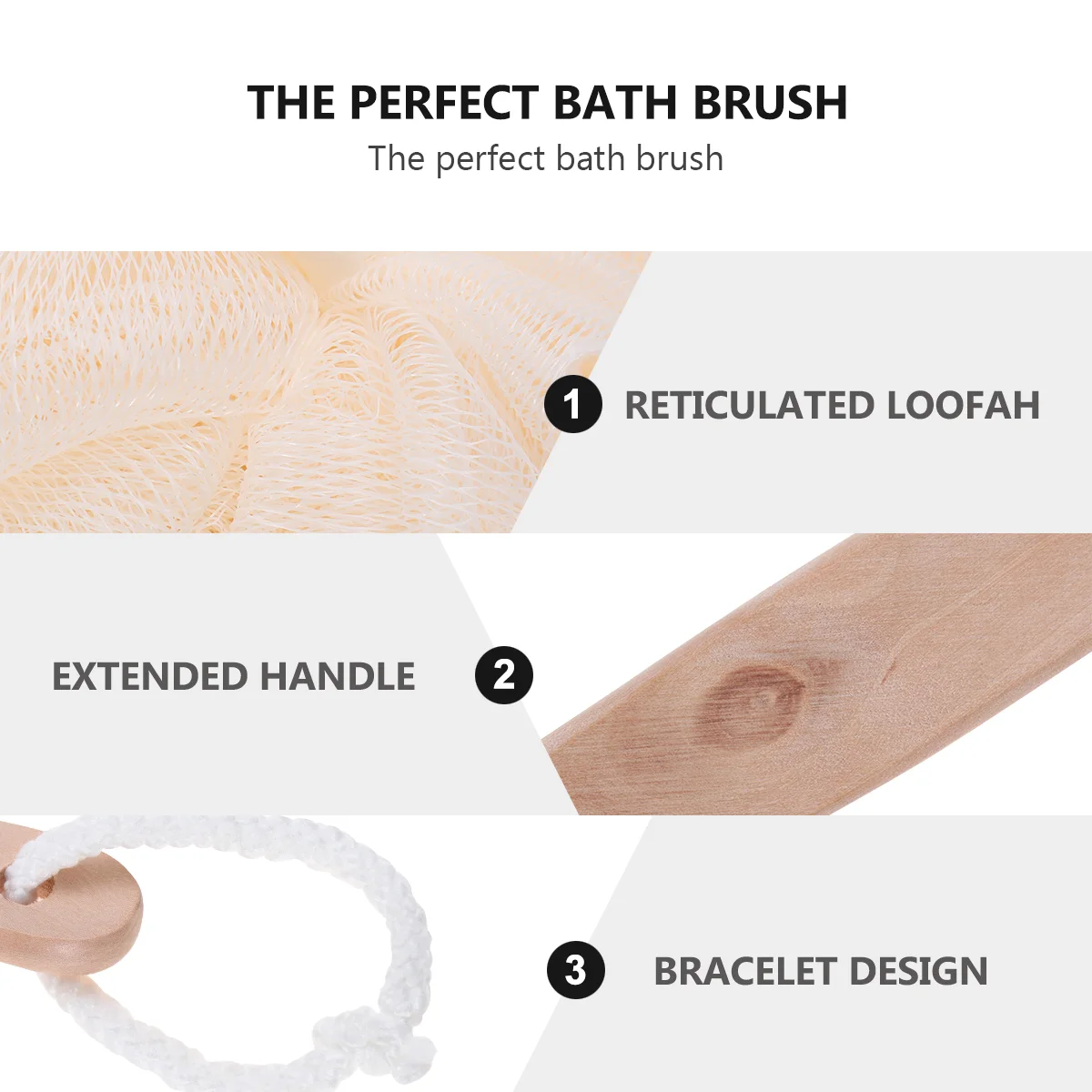 THE PERFECT BATH BRUSH
The perfect bath brush

1 RETICULATED LOOFAH

EXTENDED HANDLE 2

3 BRACELET DESIGN